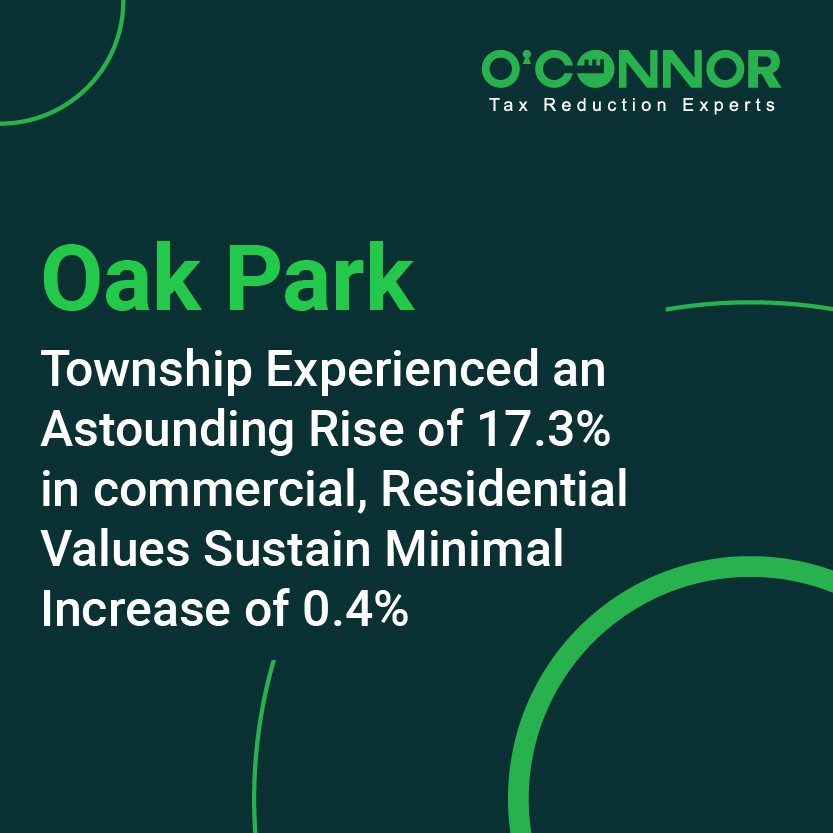 O'CONNOR
Tax Reduction Experts

Oak Park

Township Experienced an Astounding Rise of 17.3% in commercial, Residential Values Sustain Minimal Increase of 0.4%